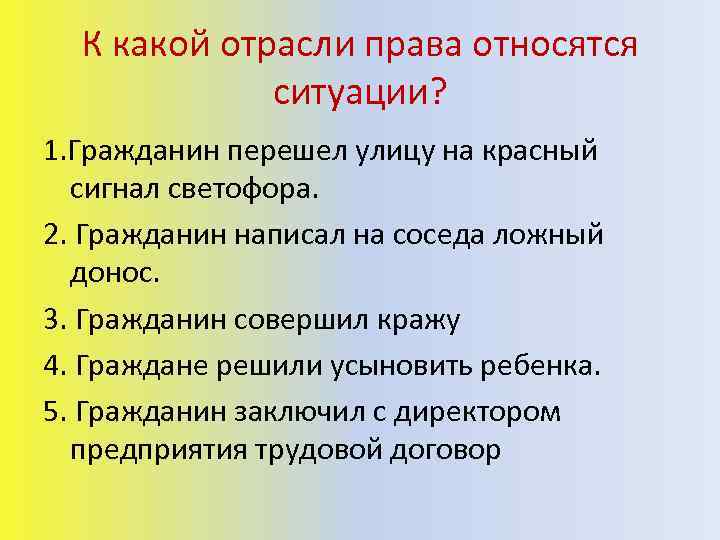 К какой отрасли права относятся ситуации?

1.Гражданин перешел улицу на красный сигнал светофора.

2. Гражданин написал на соседа ложный донос.

3. Гражданин совершил кражу

4. Граждане решили усыновить ребенка.

5. Гражданин заключил с директором предприятия трудовой договор